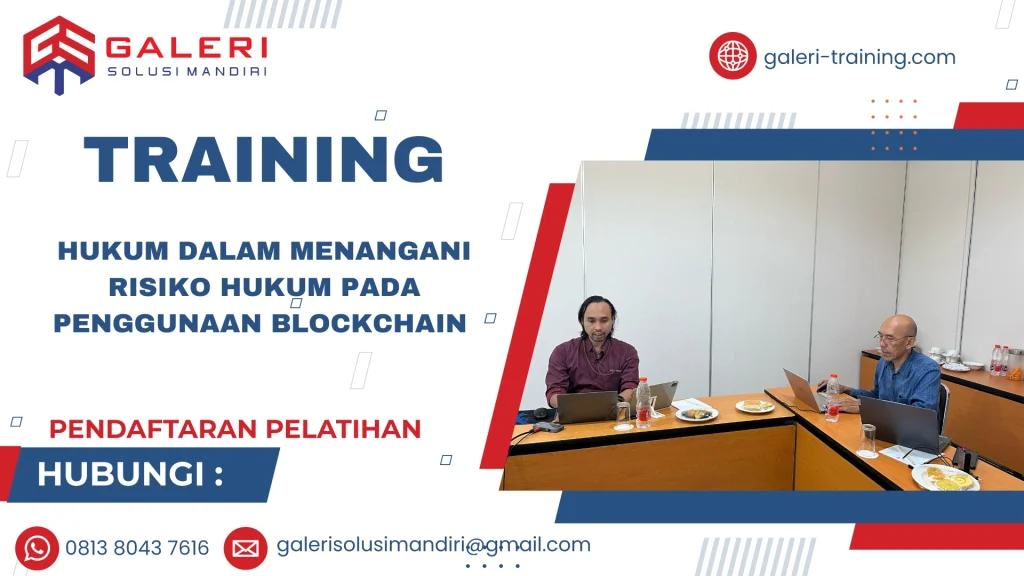 GALERI
SOLUSI MANDIRI

galeri-training.com

TRAINING

HUKUM DALAM MENANGANI RISIKO HUKUM PADA PENGGUNAAN BLOCKCHAIN

PENDAFTARAN PELATIHAN

HUBUNGI :

0813 8043 7616

galerisolusimandiri@gmail.com